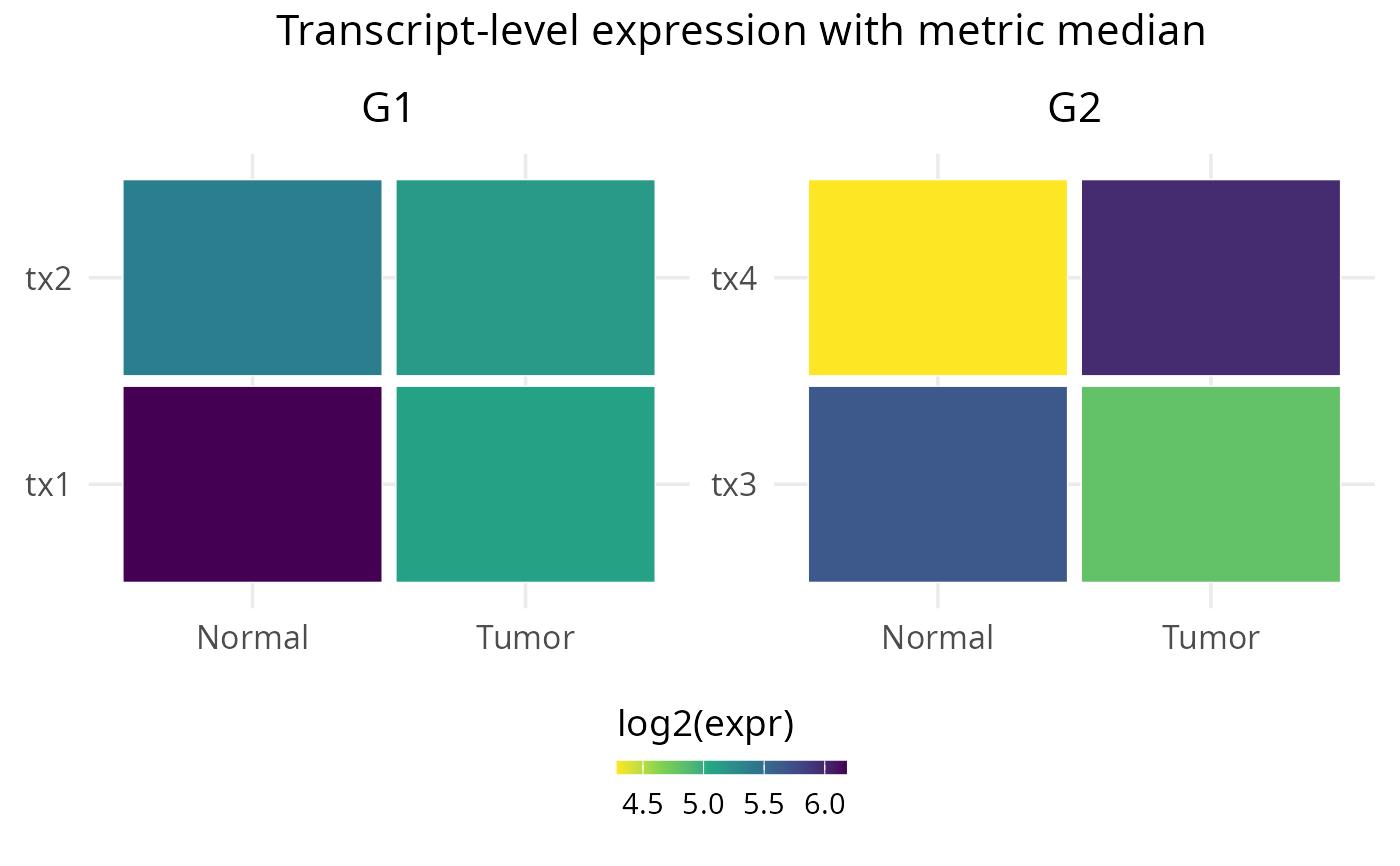 Transcript-level expression with metric median

G1

tx2
tx1

Normal Tumor

G2

tx4
tx3

Normal Tumor

log2(expr)

4.5 5.0 5.5 6.0